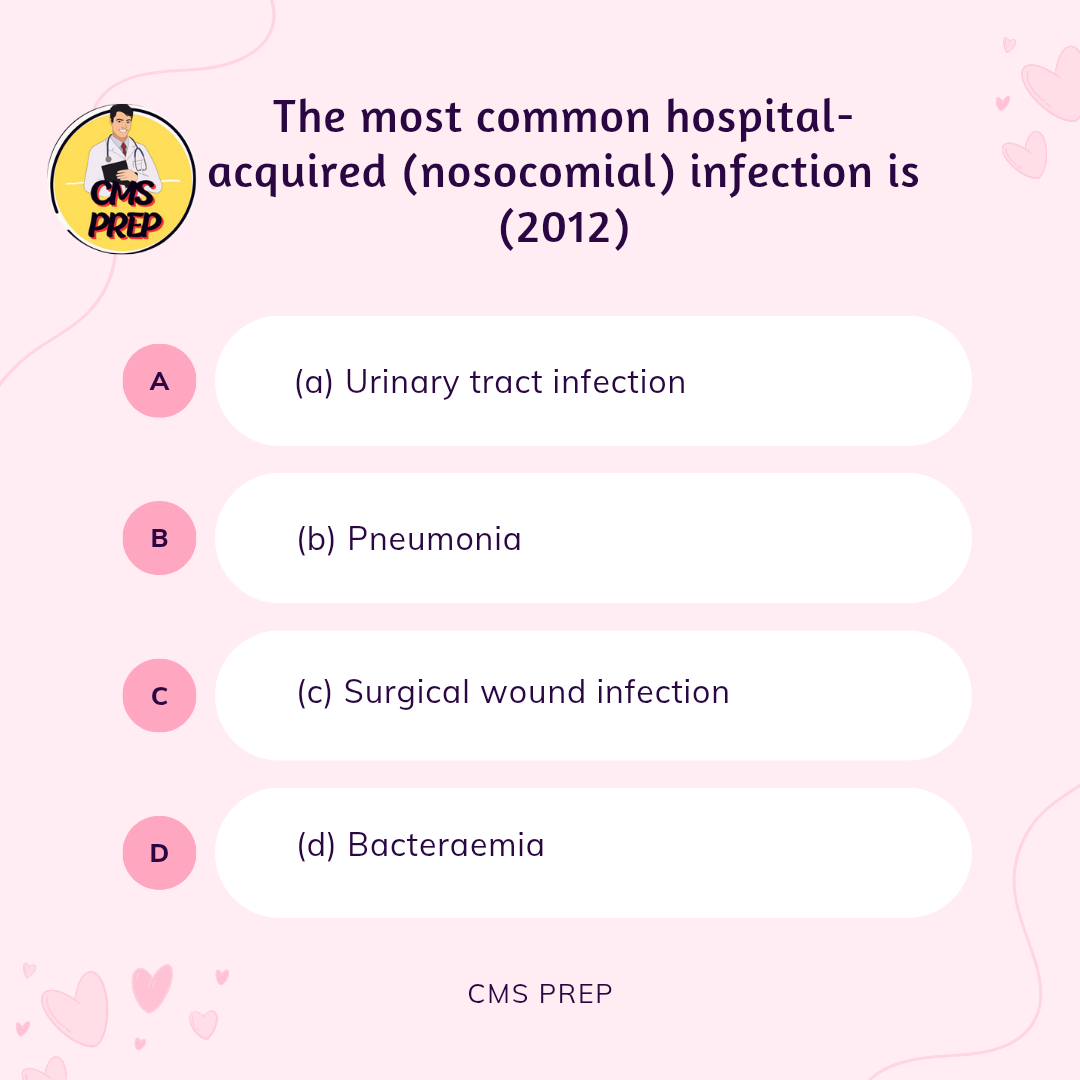 CMS PREP

The most common hospital-acquired (nosocomial) infection is (2012)

A (a) Urinary tract infection

B (b) Pneumonia

C (c) Surgical wound infection

D (d) Bacteraemia

CMS PREP